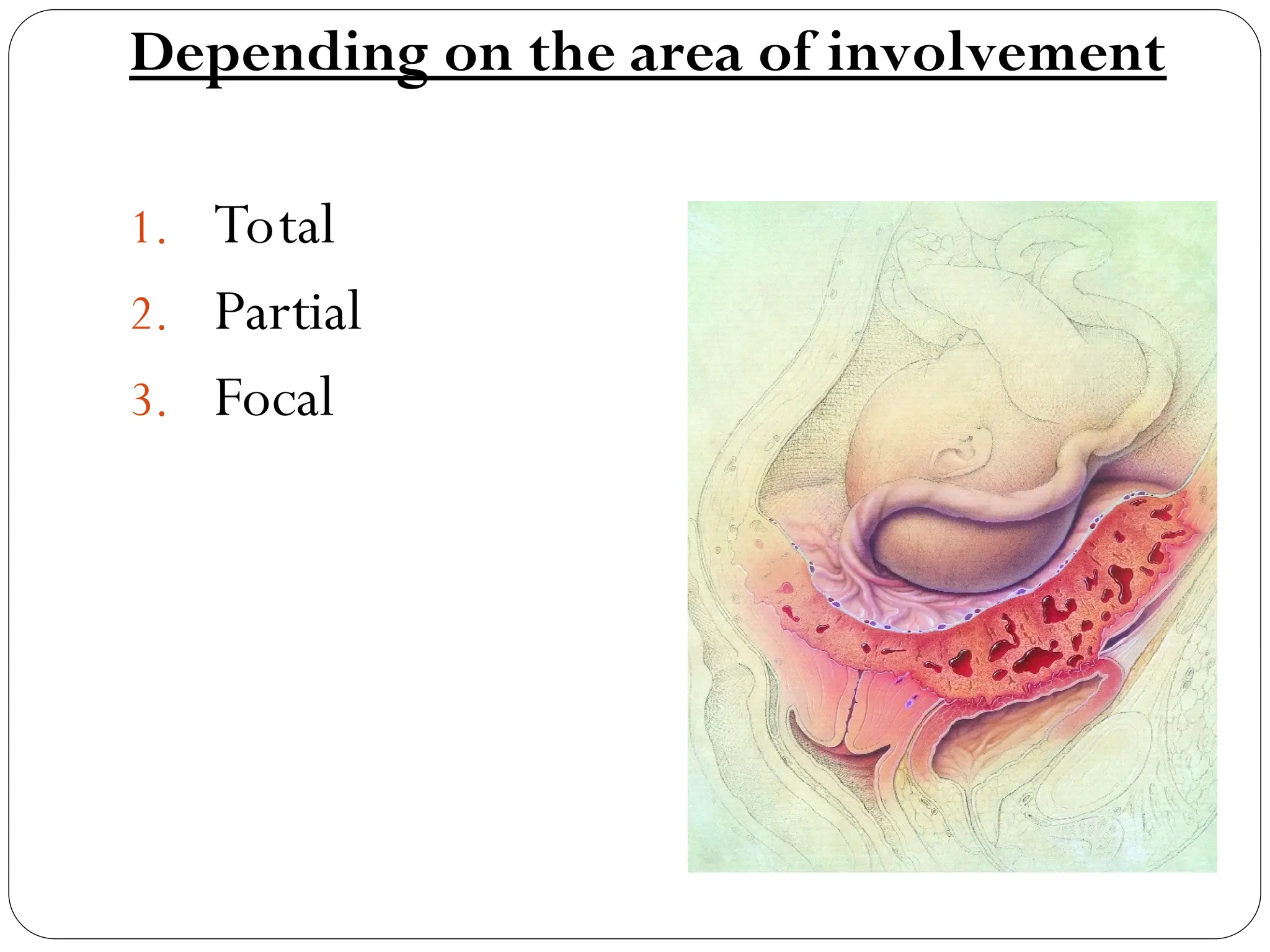 Depending on the area of involvement

1. Total
2. Partial
3. Focal